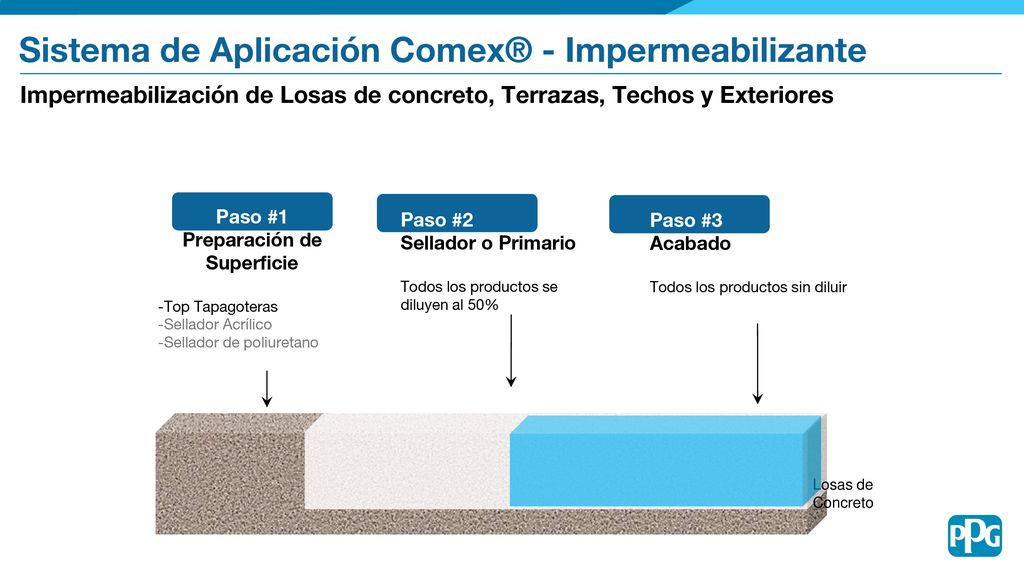 Sistema de Aplicación Comex® - Impermeabilizante

Impermeabilización de Losas de concreto, Terrazas, Techos y Exteriores

Paso #1
Preparación de Superficie

-Top Tapagoteras
-Sellador Acrílico
-Sellador de poliuretano

Paso #2
Sellador o Primario

Todos los productos se diluyen al 50%

Paso #3
Acabado

Todos los productos sin diluir

Losas de Concreto

PPG